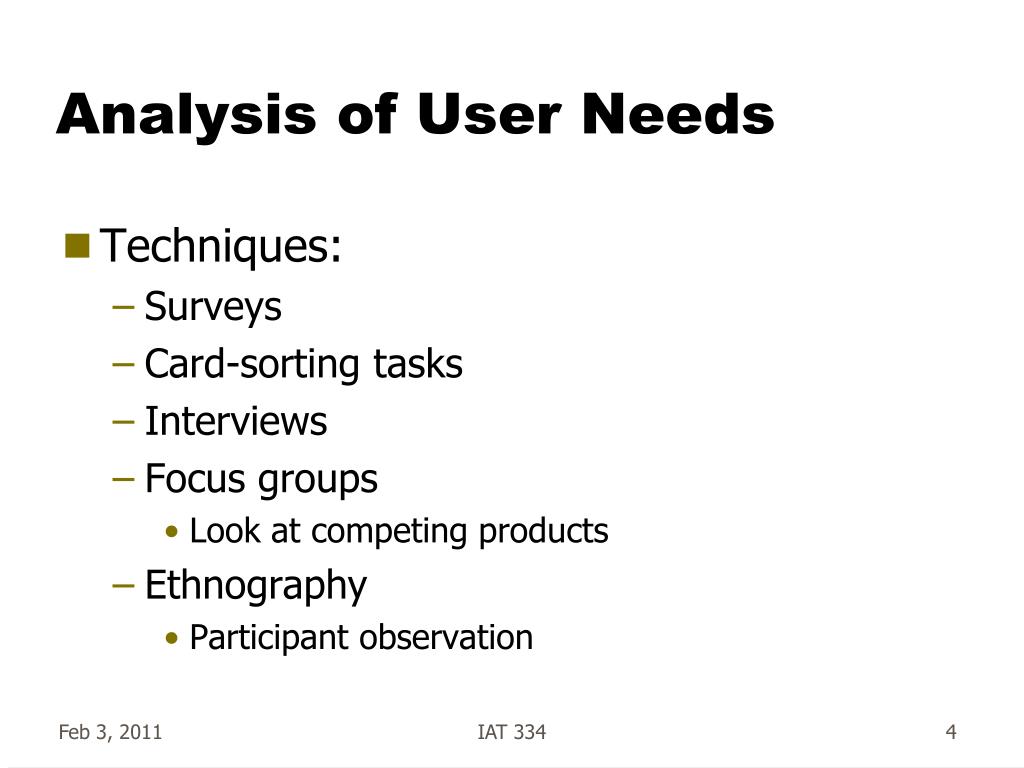 Analysis of User Needs

Techniques:
– Surveys
– Card-sorting tasks
– Interviews
– Focus groups
• Look at competing products
– Ethnography
• Participant observation

Feb 3, 2011
IAT 334
4